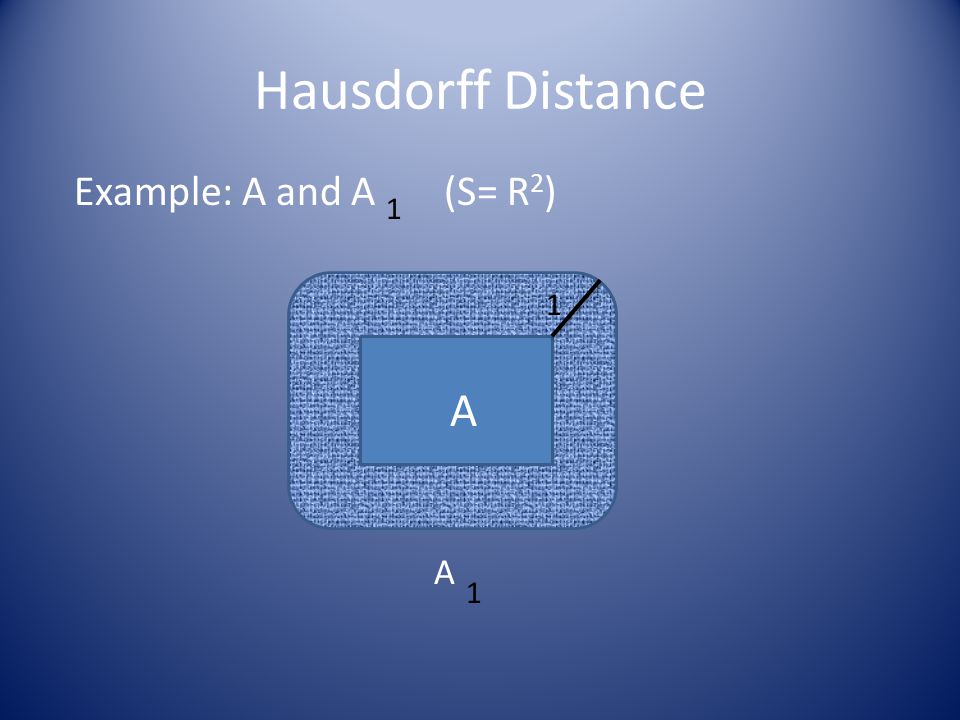 Hausdorff Distance

Example: A and $A_1$ (S= $R^2$)

1

A

$A_1$